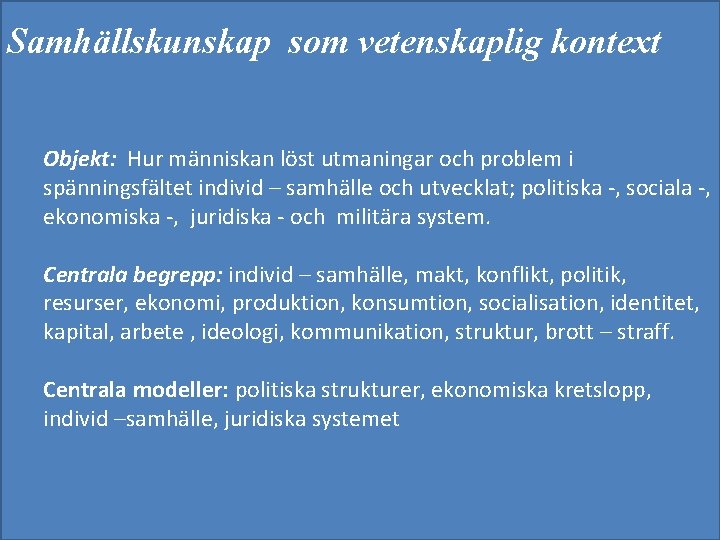 Samhällskunskap  som vetenskaplig kontext

Objekt:  Hur människan löst utmaningar och problem i spänningsfältet individ – samhälle och utvecklat; politiska -, sociala -, ekonomiska -,  juridiska - och  militära system.

Centrala begrepp: individ – samhälle, makt, konflikt, politik, resurser, ekonomi, produktion, konsumtion, socialisation, identitet, kapital, arbete , ideologi, kommunikation, struktur, brott – straff.

Centrala modeller: politiska strukturer, ekonomiska kretslopp, individ –samhälle, juridiska systemet